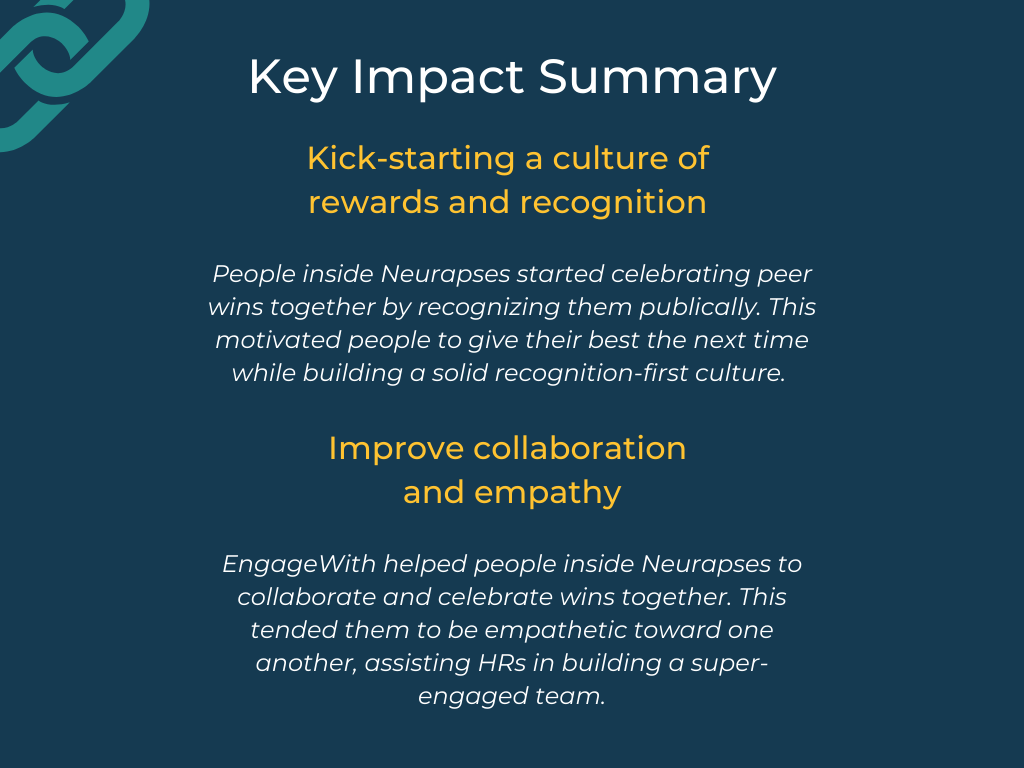 Key Impact Summary

Kick-starting a culture of rewards and recognition

People inside Neurapses started celebrating peer wins together by recognizing them publically. This motivated people to give their best the next time while building a solid recognition-first culture.

Improve collaboration and empathy

EngageWith helped people inside Neurapses to collaborate and celebrate wins together. This tended them to be empathetic toward one another, assisting HRs in building a super-engaged team.